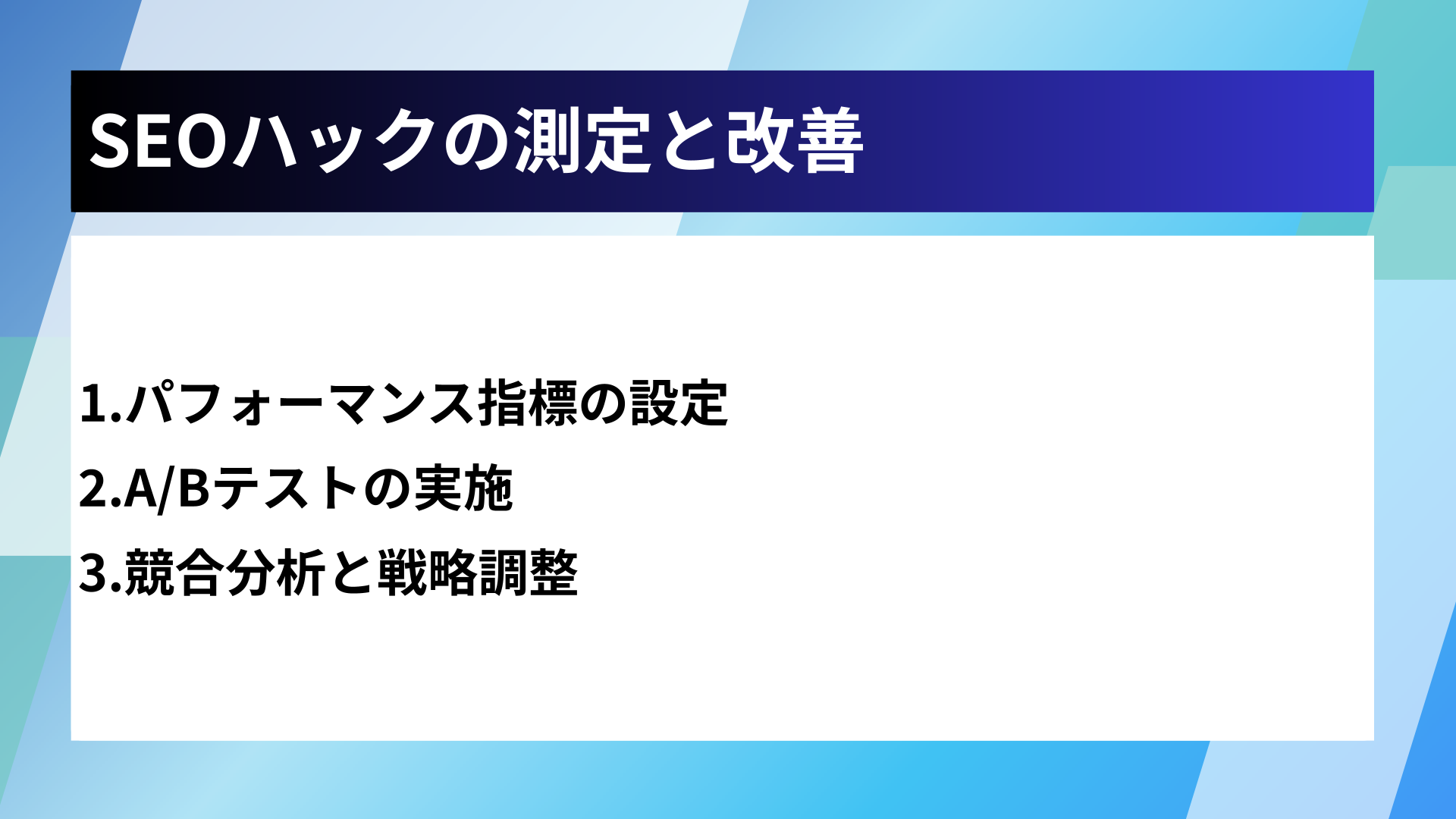 SEOハックの測定と改善

1.パフォーマンス指標の設定
2.A/Bテストの実施
3.競合分析と戦略調整